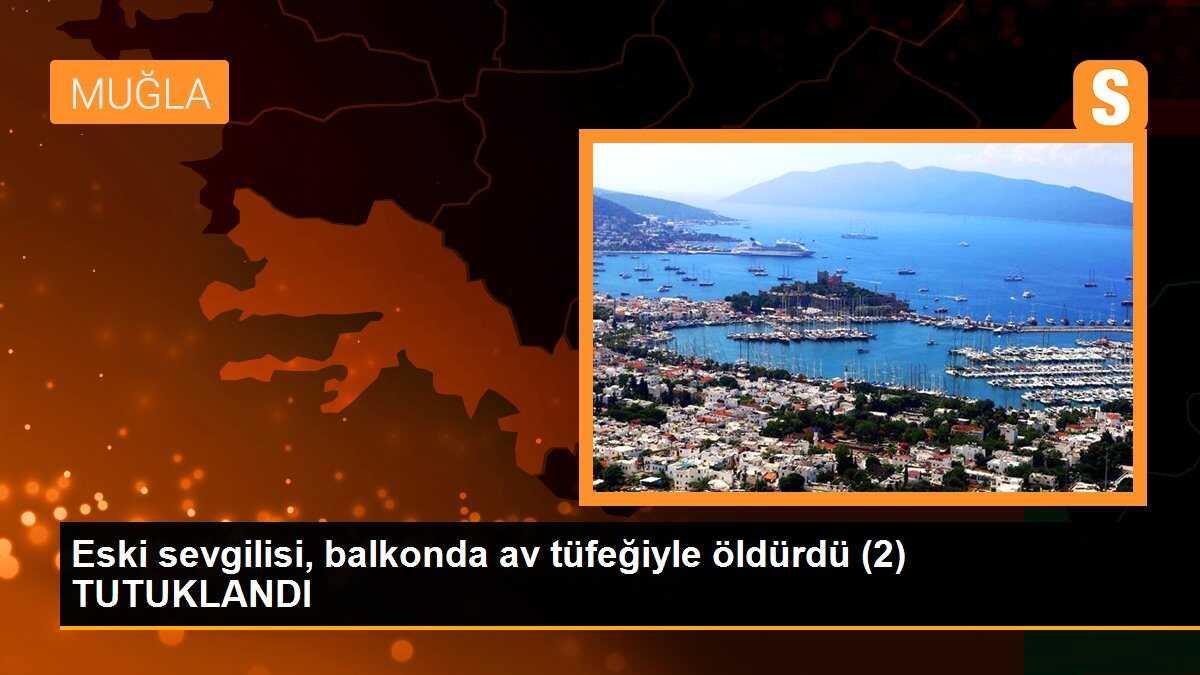 MUĞLA

S

Eski sevgilisi, balkonda av tüfeğiyle öldürdü (2) TUTUKLANDI